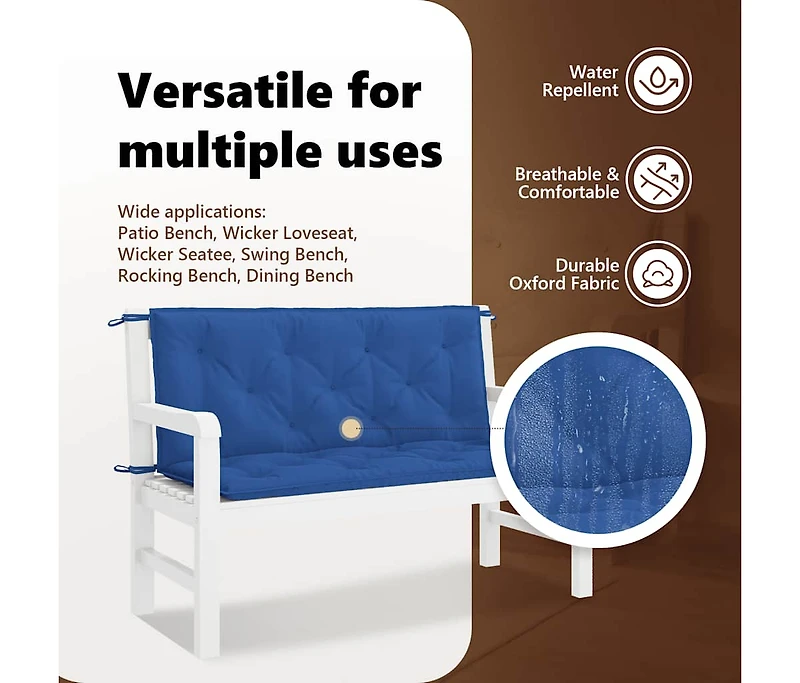 Versatile for multiple uses

Wide applications:
Patio Bench, Wicker Loveseat, Wicker Seatee, Swing Bench, Rocking Bench, Dining Bench

Water Repellent

Breathable & Comfortable

Durable Oxford Fabric